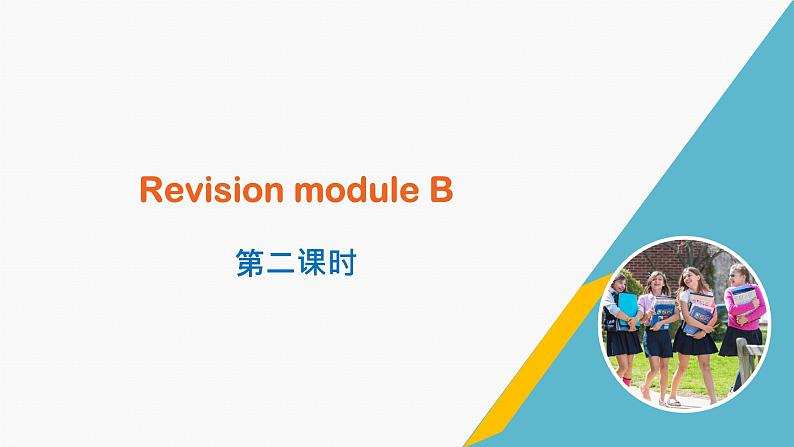 Revision module B

第二课时